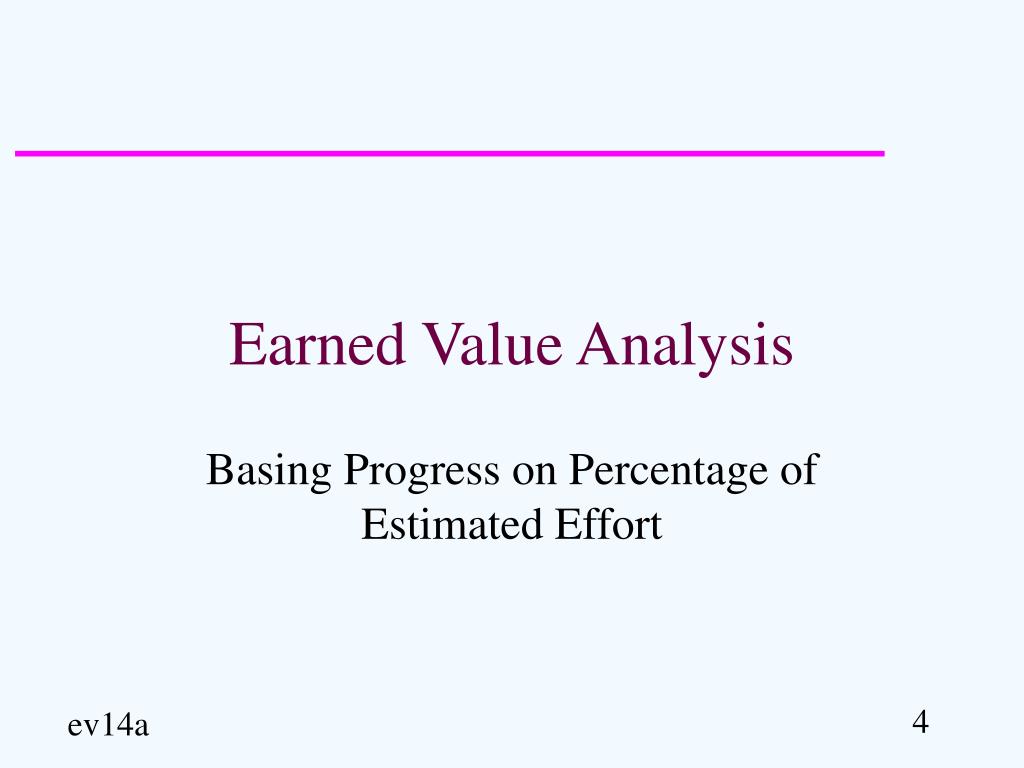 Earned Value Analysis

Basing Progress on Percentage of Estimated Effort

ev14a

4